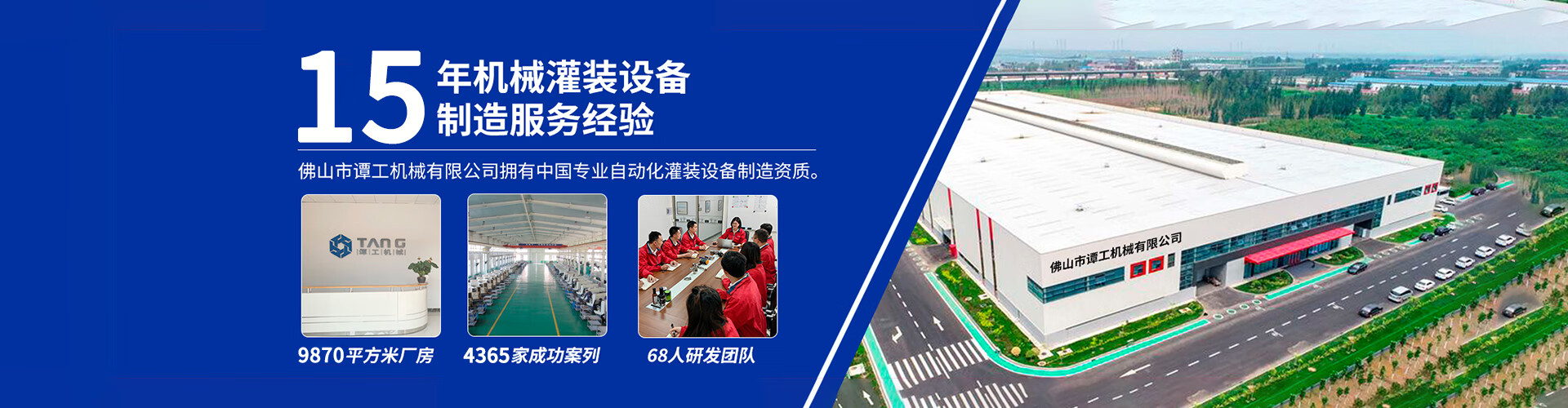 15 年机械灌装设备
制造服务经验

佛山市谭工机械有限公司拥有中国专业自动化灌装设备制造资质。

TANG
谭工机械

9870平方米厂房

4365家成功案列

68人研发团队

佛山市谭工机械有限公司